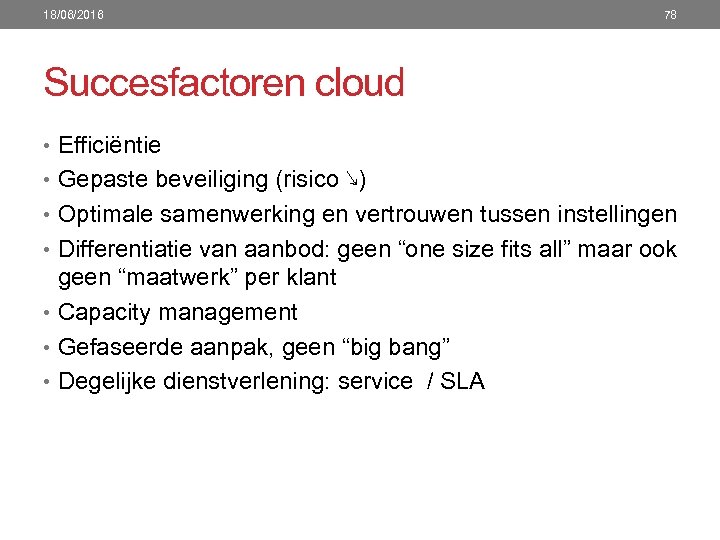 18/06/2016

78

Succesfactoren cloud

• Efficiëntie
• Gepaste beveiliging (risico ↘)
• Optimale samenwerking en vertrouwen tussen instellingen
• Differentiatie van aanbod: geen “one size fits all” maar ook geen “maatwerk” per klant
• Capacity management
• Gefaseerde aanpak, geen “big bang”
• Degelijke dienstverlening: service / SLA